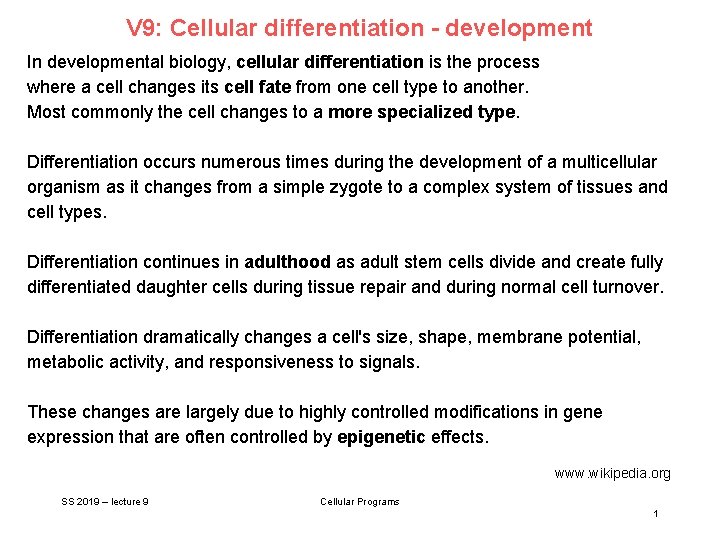 V9: Cellular differentiation - development

In developmental biology, cellular differentiation is the process where a cell changes its cell fate from one cell type to another. Most commonly the cell changes to a more specialized type.

Differentiation occurs numerous times during the development of a multicellular organism as it changes from a simple zygote to a complex system of tissues and cell types.

Differentiation continues in adulthood as adult stem cells divide and create fully differentiated daughter cells during tissue repair and during normal cell turnover.

Differentiation dramatically changes a cell's size, shape, membrane potential, metabolic activity, and responsiveness to signals.

These changes are largely due to highly controlled modifications in gene expression that are often controlled by epigenetic effects.

www.wikipedia.org

SS 2019 – lecture 9

Cellular Programs

1